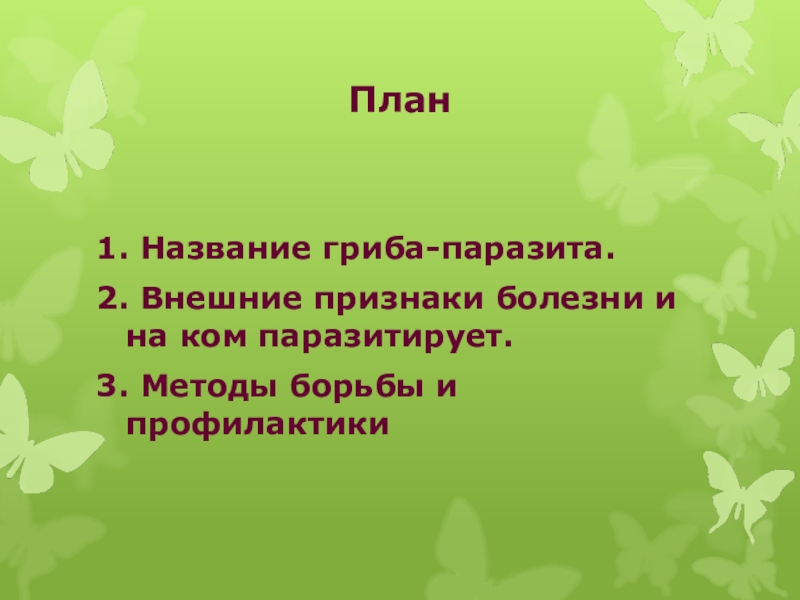 План

1. Название гриба-паразита.

2. Внешние признаки болезни и на ком паразитирует.

3. Методы борьбы и профилактики